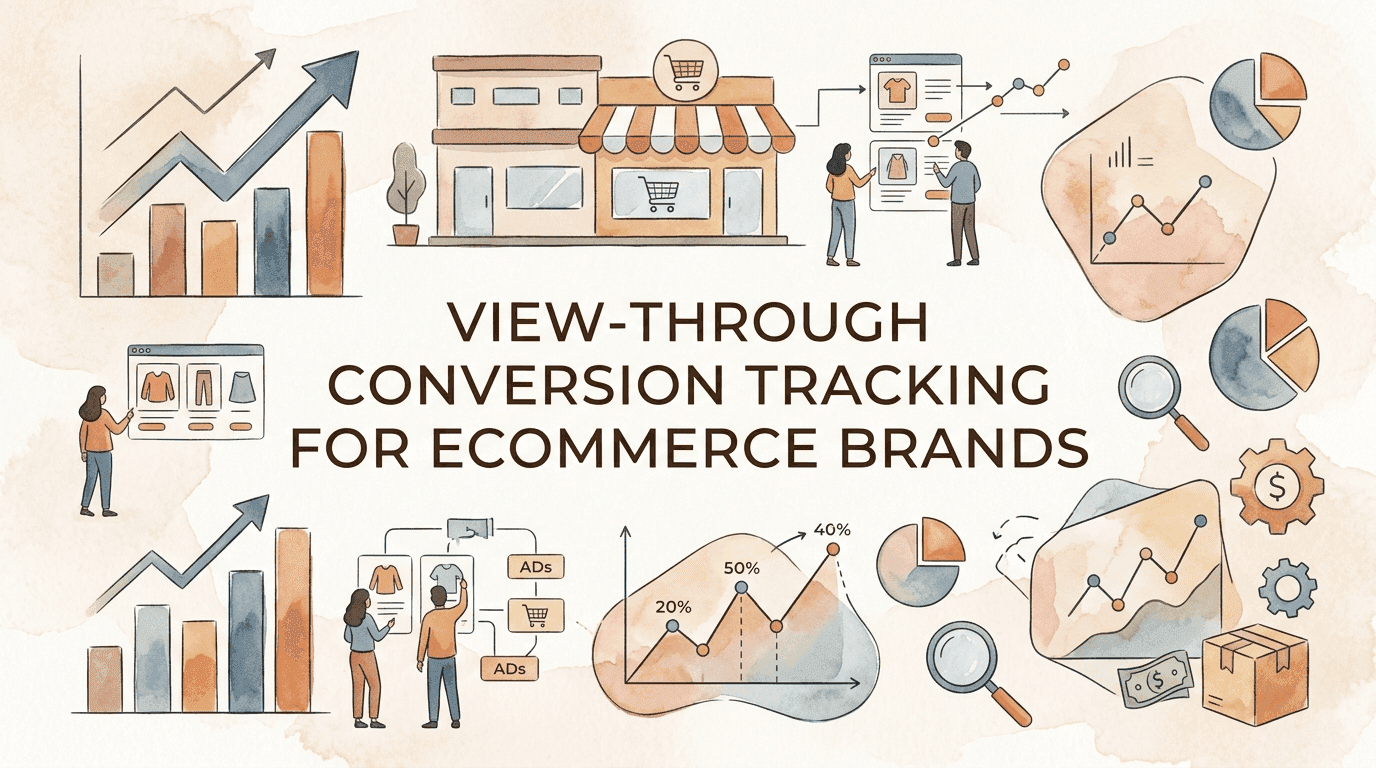 VIEW-THROUGH CONVERSION TRACKING FOR ECOMMERCE BRANDS

ADs

ADs

20%

50%

40%

$

$